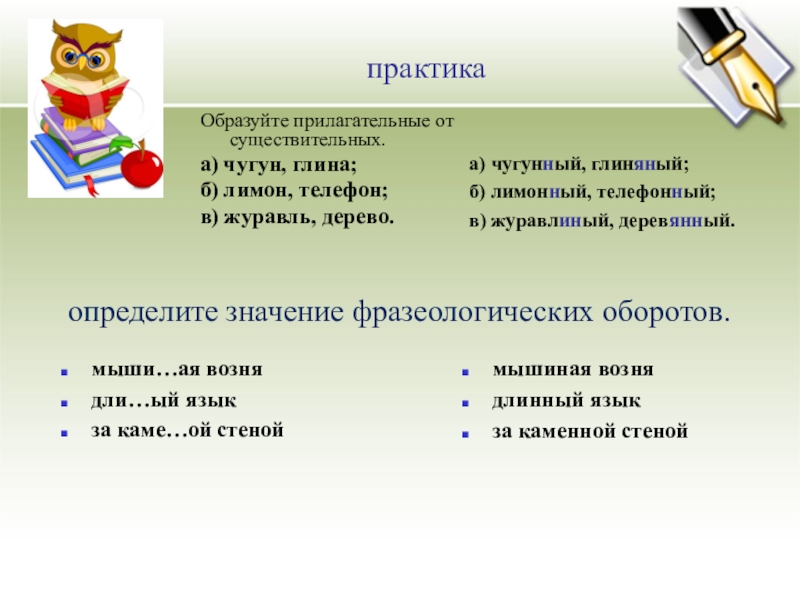 практика

Образуйте прилагательные от существительных.

а) чугун, глина;
б) лимон, телефон;
в) журавль, дерево.

а) чугунный, глиняный;
б) лимонный, телефонный;
в) журавлиный, деревянный.

определите значение фразеологических оборотов.

- мыши…ая возня
- дли…ый язык
- за каме…ой стеной

- мышиная возня
- длинный язык
- за каменной стеной